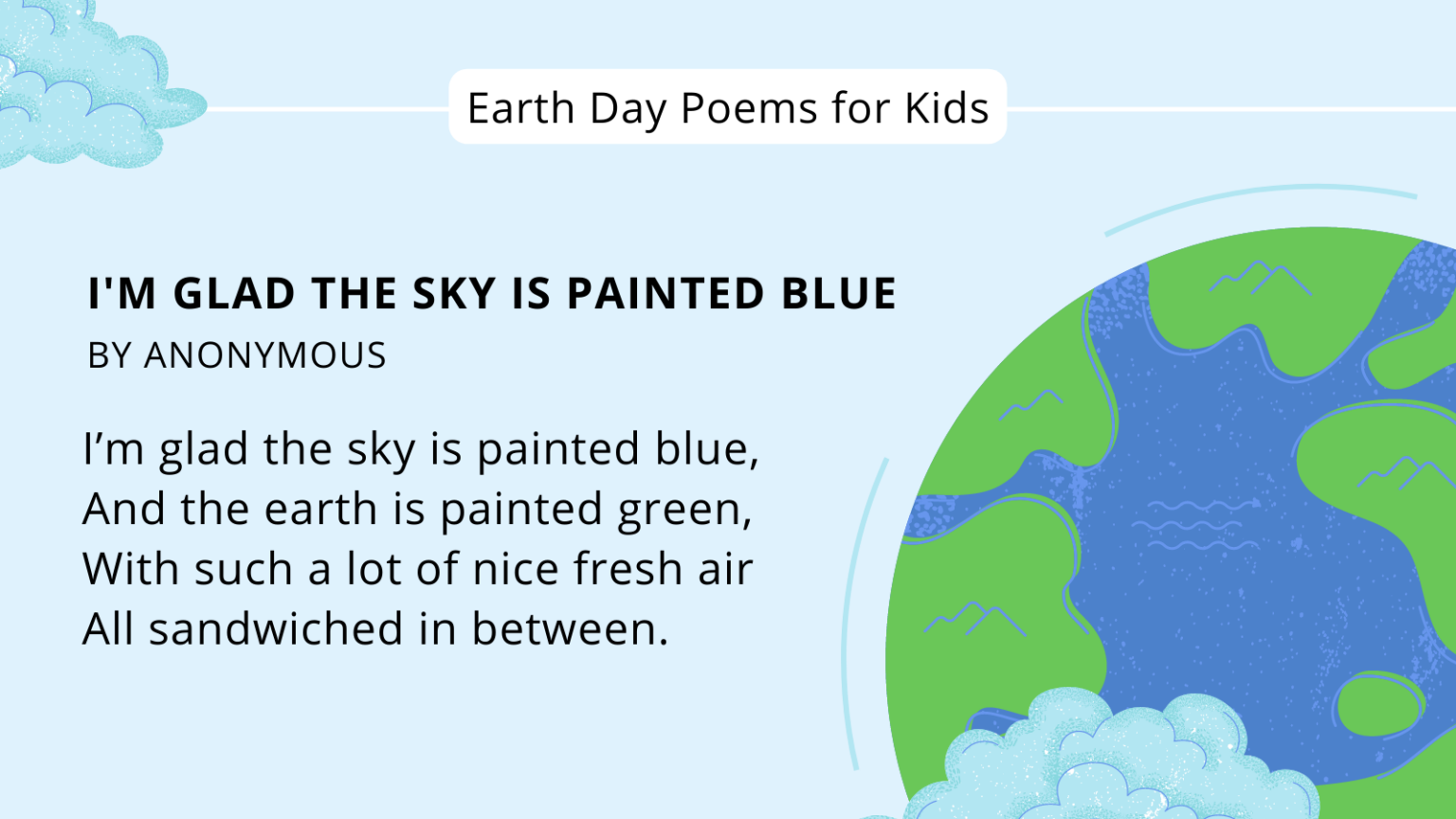 Earth Day Poems for Kids

I'M GLAD THE SKY IS PAINTED BLUE
BY ANONYMOUS

I’m glad the sky is painted blue,
And the earth is painted green,
With such a lot of nice fresh air
All sandwiched in between.